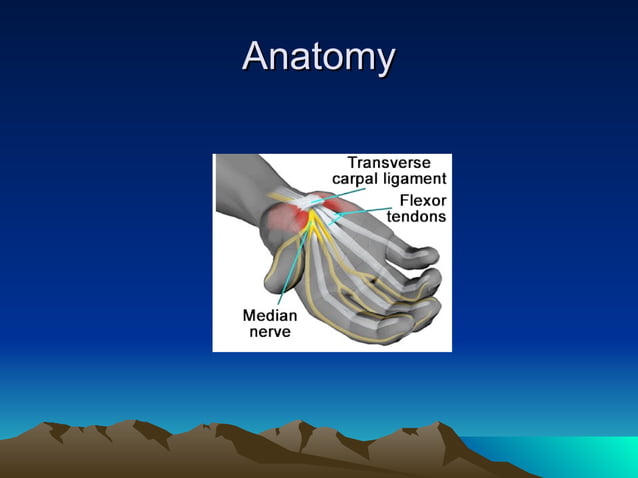 Anatomy

Transverse carpal ligament

Flexor tendons

Median nerve